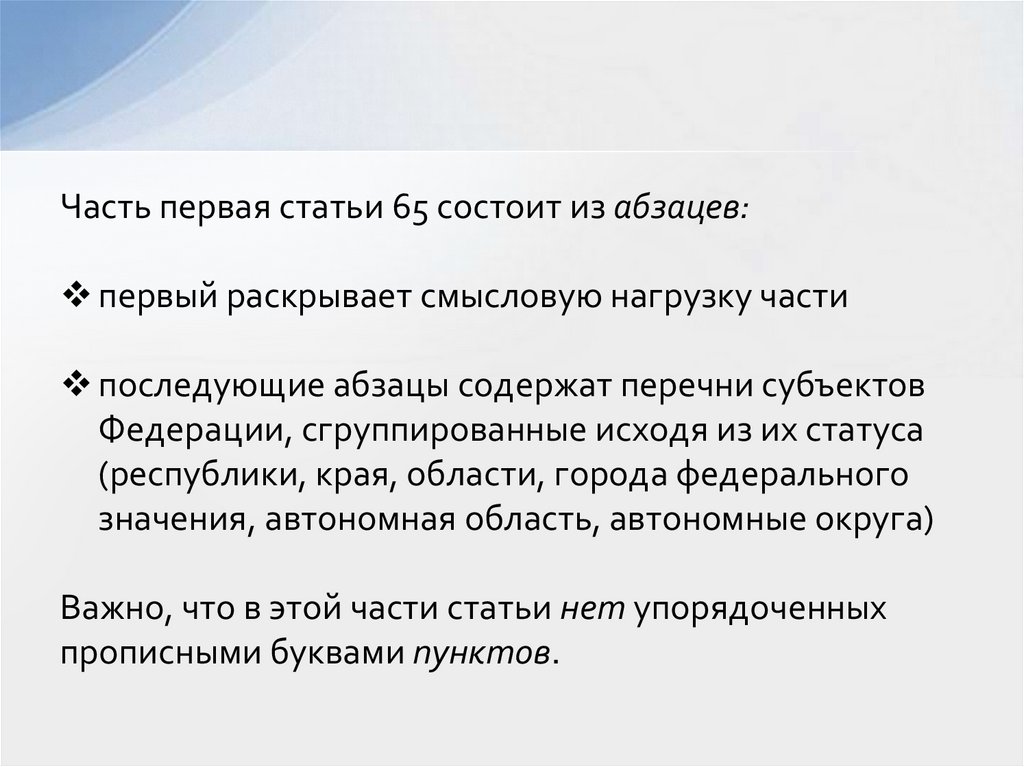 Часть первая статьи 65 состоит из абзацев:

❖ первый раскрывает смысловую нагрузку части

❖ последующие абзацы содержат перечни субъектов Федерации, сгруппированные исходя из их статуса (республики, края, области, города федерального значения, автономная область, автономные округа)

Важно, что в этой части статьи нет упорядоченных прописными буквами пунктов.